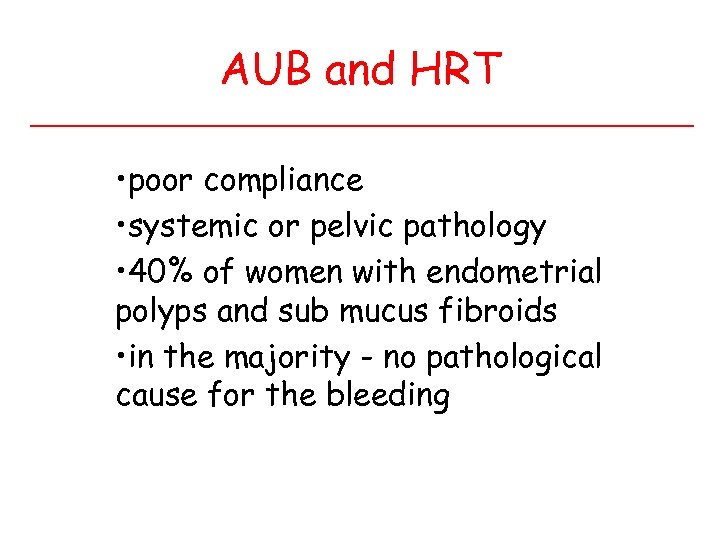 AUB and HRT

•poor compliance

•systemic or pelvic pathology

•40% of women with endometrial polyps and sub mucus fibroids

•in the majority - no pathological cause for the bleeding